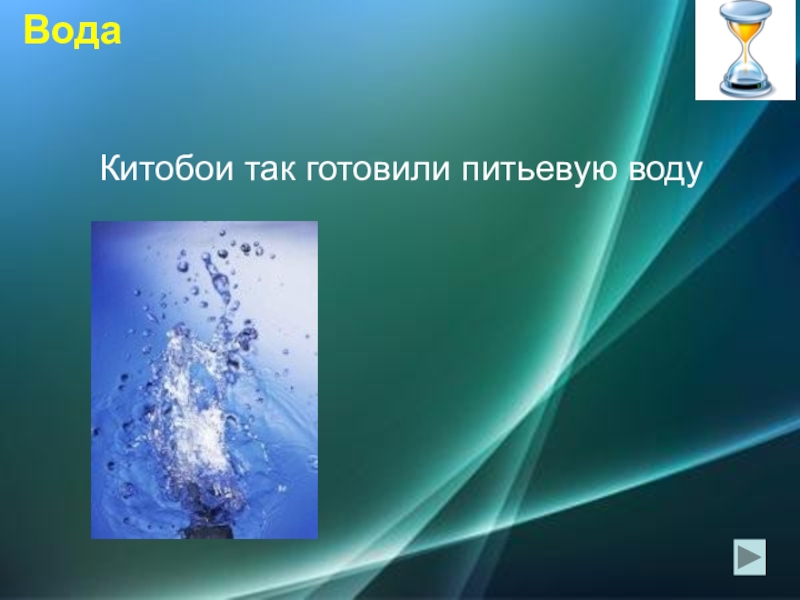 Вода

Китобои так готовили питьевую воду